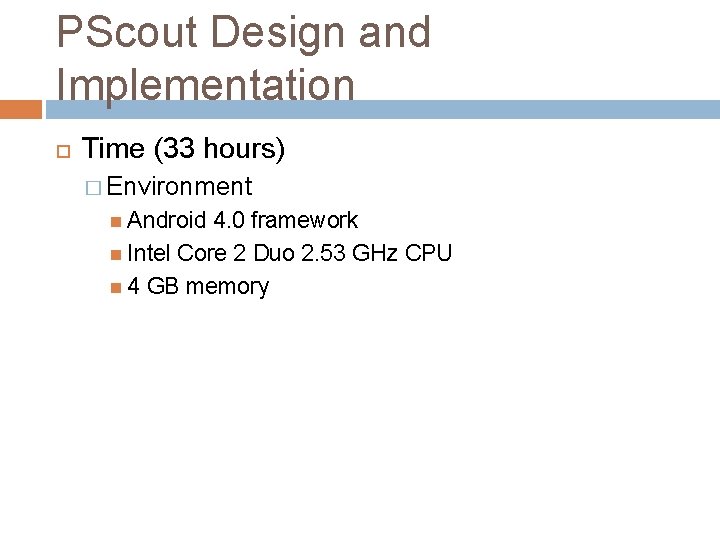 PScout Design and Implementation

Time (33 hours)

Environment

Android 4.0 framework

Intel Core 2 Duo 2.53 GHz CPU

4 GB memory